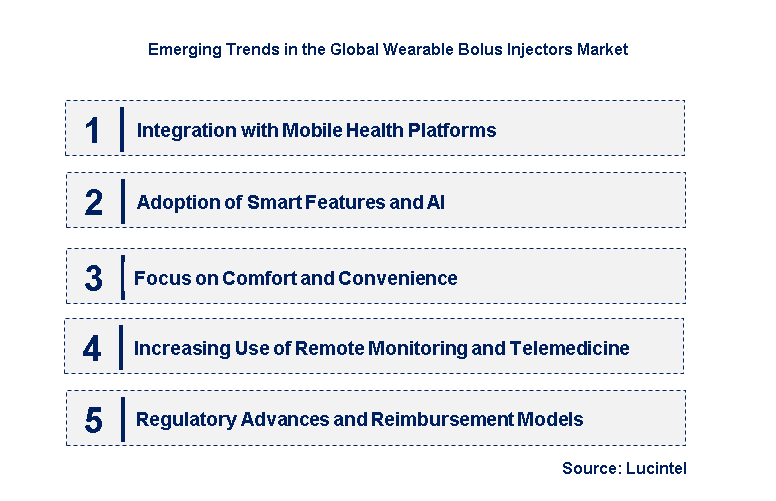 Emerging Trends in the Global Wearable Bolus Injectors Market

1 Integration with Mobile Health Platforms

2 Adoption of Smart Features and AI

3 Focus on Comfort and Convenience

4 Increasing Use of Remote Monitoring and Telemedicine

5 Regulatory Advances and Reimbursement Models

Source: Lucintel